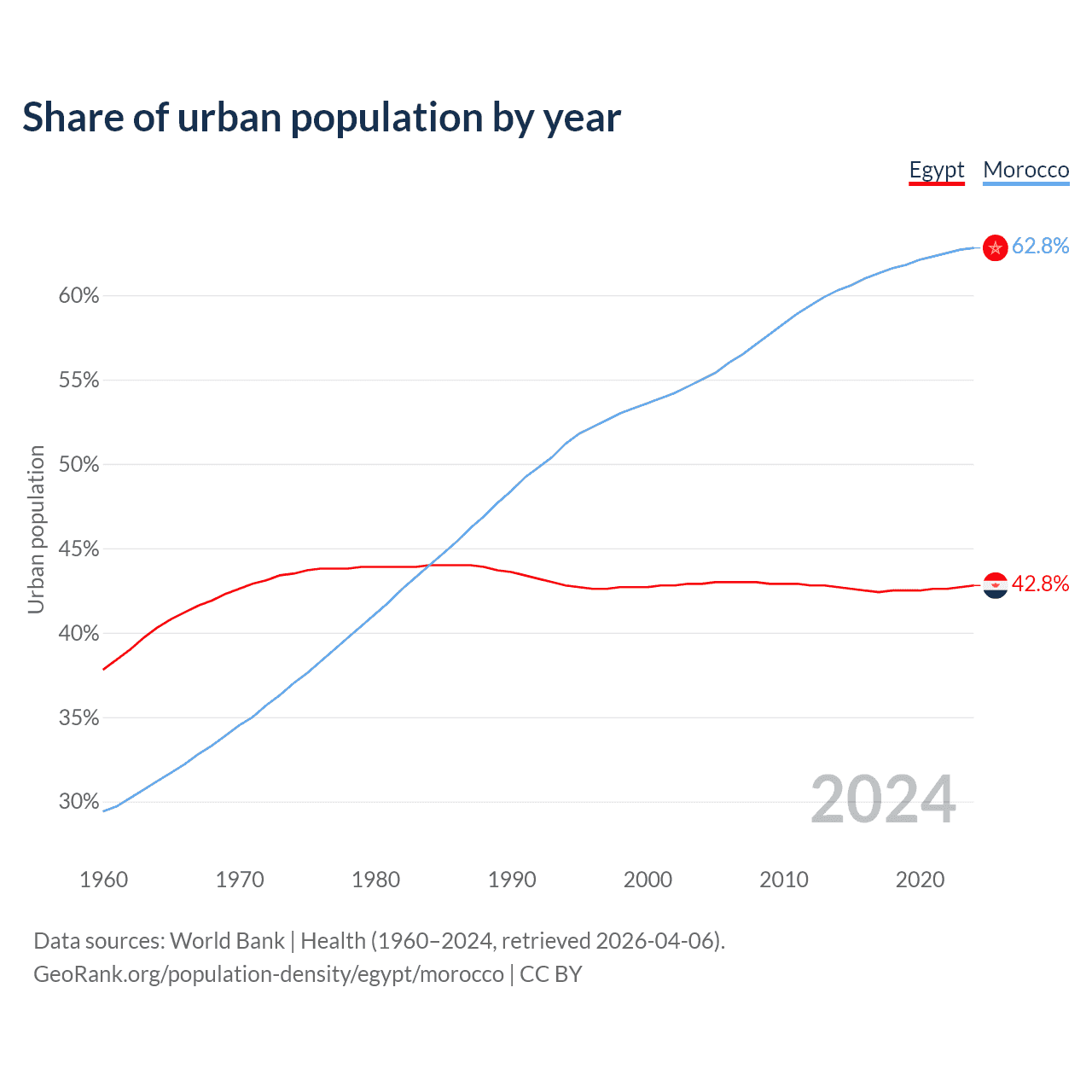 Share of urban population by year

Egypt Morocco

62.8%

42.8%

Urban population

60%
55%
50%
45%
40%
35%
30%

2024

1960 1970 1980 1990 2000 2010 2020

Data sources: World Bank | Health (1960–2024, retrieved 2026-04-06).
GeoRank.org/population-density/egypt/morocco | CC BY